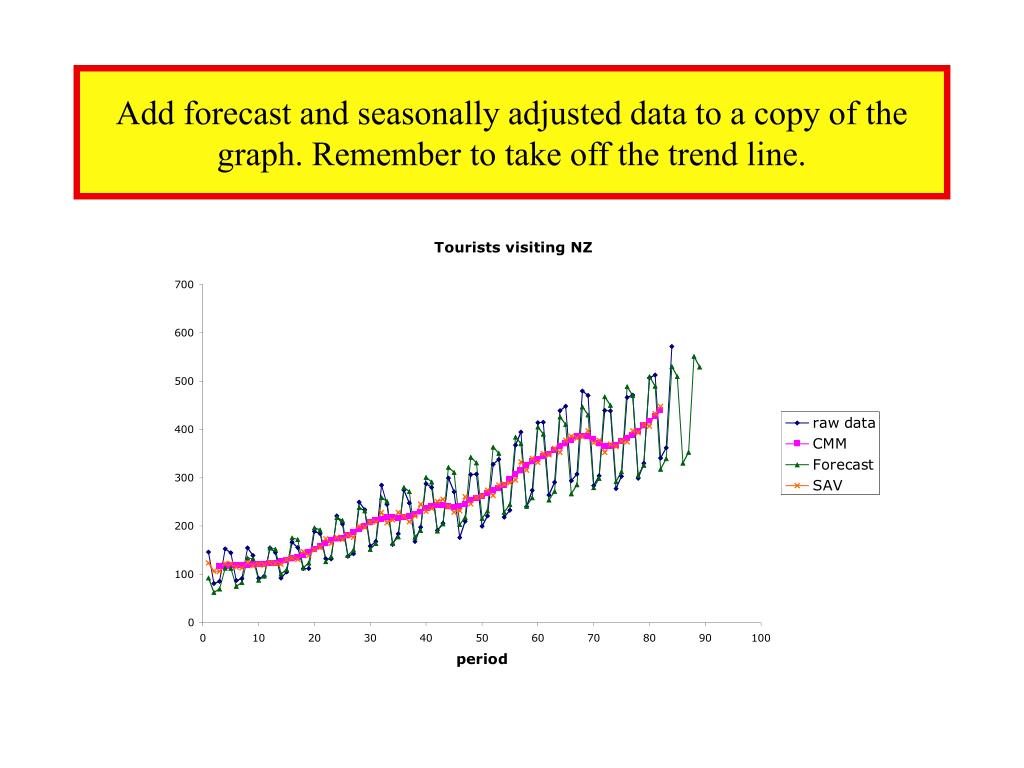 Add forecast and seasonally adjusted data to a copy of the graph. Remember to take off the trend line.

Tourists visiting NZ

700
600
500
400
300
200
100
0

0 10 20 30 40 50 60 70 80 90 100

period

raw data
CMM
Forecast
SAV